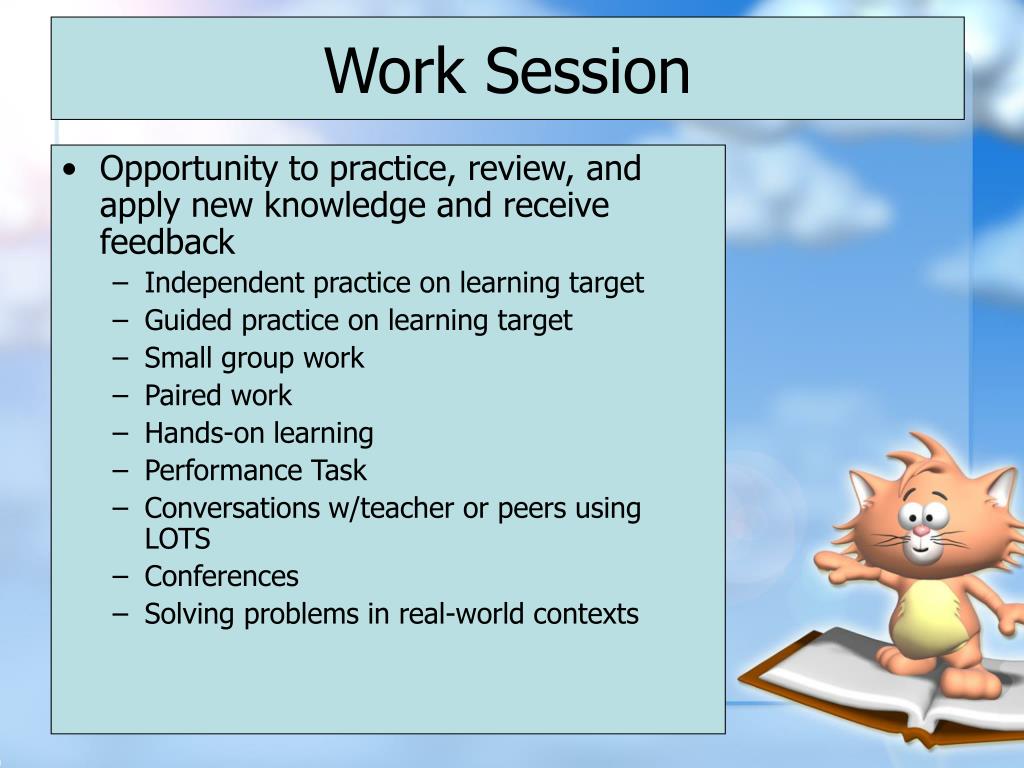 Work Session

• Opportunity to practice, review, and apply new knowledge and receive feedback
  – Independent practice on learning target
  – Guided practice on learning target
  – Small group work
  – Paired work
  – Hands-on learning
  – Performance Task
  – Conversations w/teacher or peers using LOTS
  – Conferences
  – Solving problems in real-world contexts